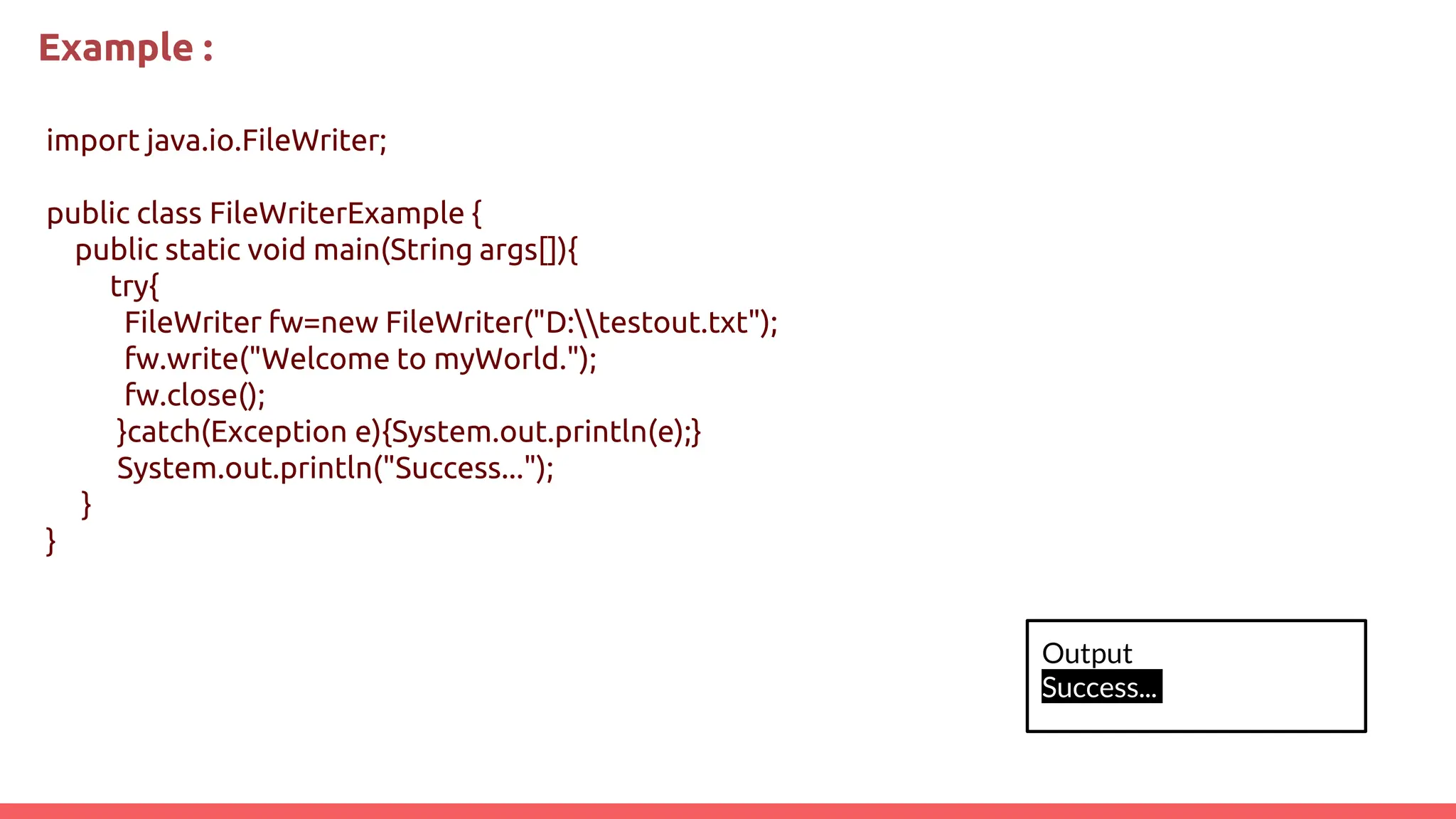 Example :

import java.io.FileWriter;

public class FileWriterExample {
public static void main(String args[]){
try{
FileWriter fw=new FileWriter("D:\\testout.txt");
fw.write("Welcome to myWorld.");
fw.close();
}catch(Exception e){System.out.println(e);}
System.out.println("Success...");
}
}

Output
Success...